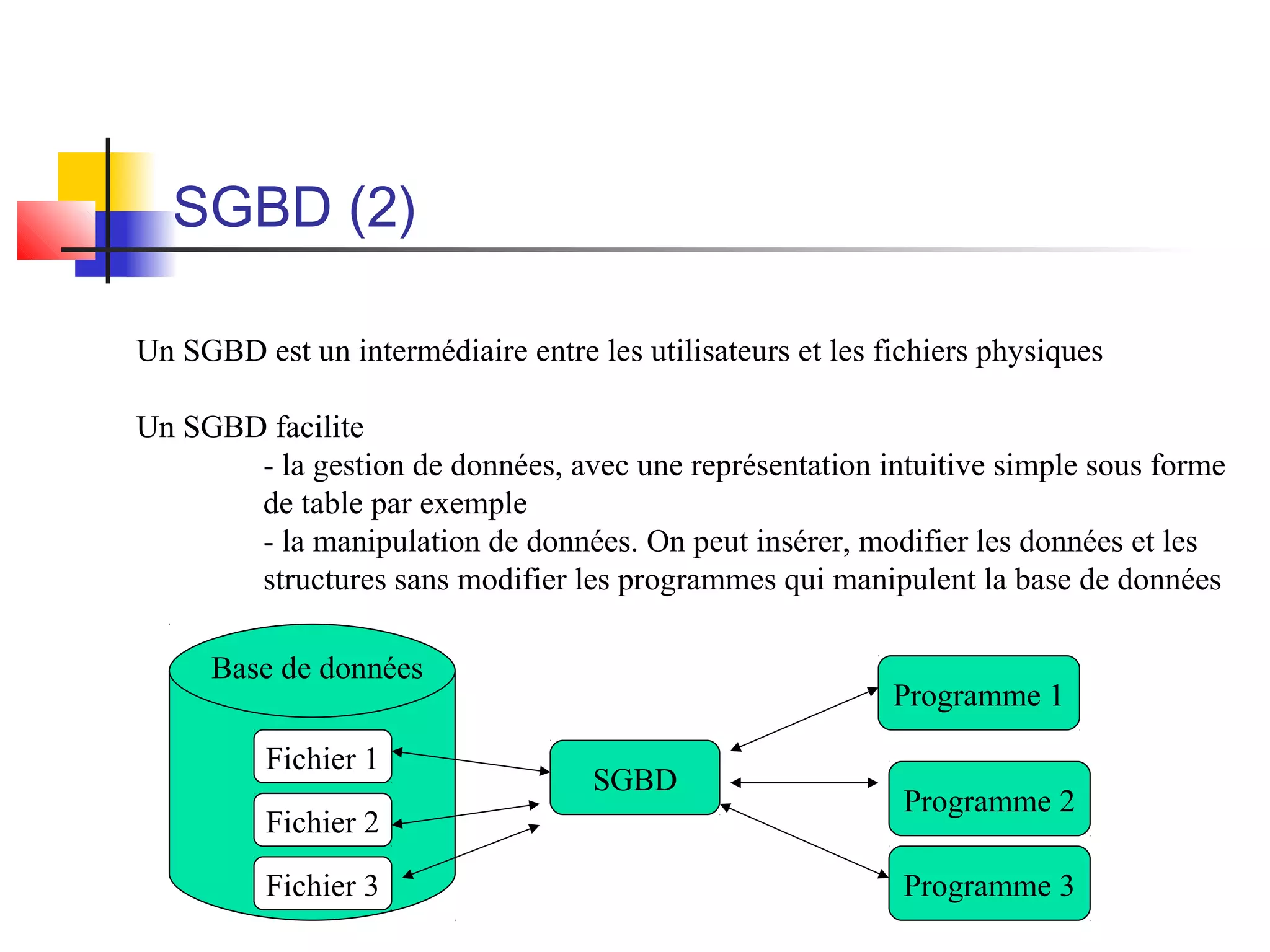 SGBD (2)

Un SGBD est un intermédiaire entre les utilisateurs et les fichiers physiques

Un SGBD facilite
- la gestion de données, avec une représentation intuitive simple sous forme de table par exemple
- la manipulation de données. On peut insérer, modifier les données et les structures sans modifier les programmes qui manipulent la base de données

Base de données
Fichier 1
Fichier 2
Fichier 3
SGBD
Programme 1
Programme 2
Programme 3